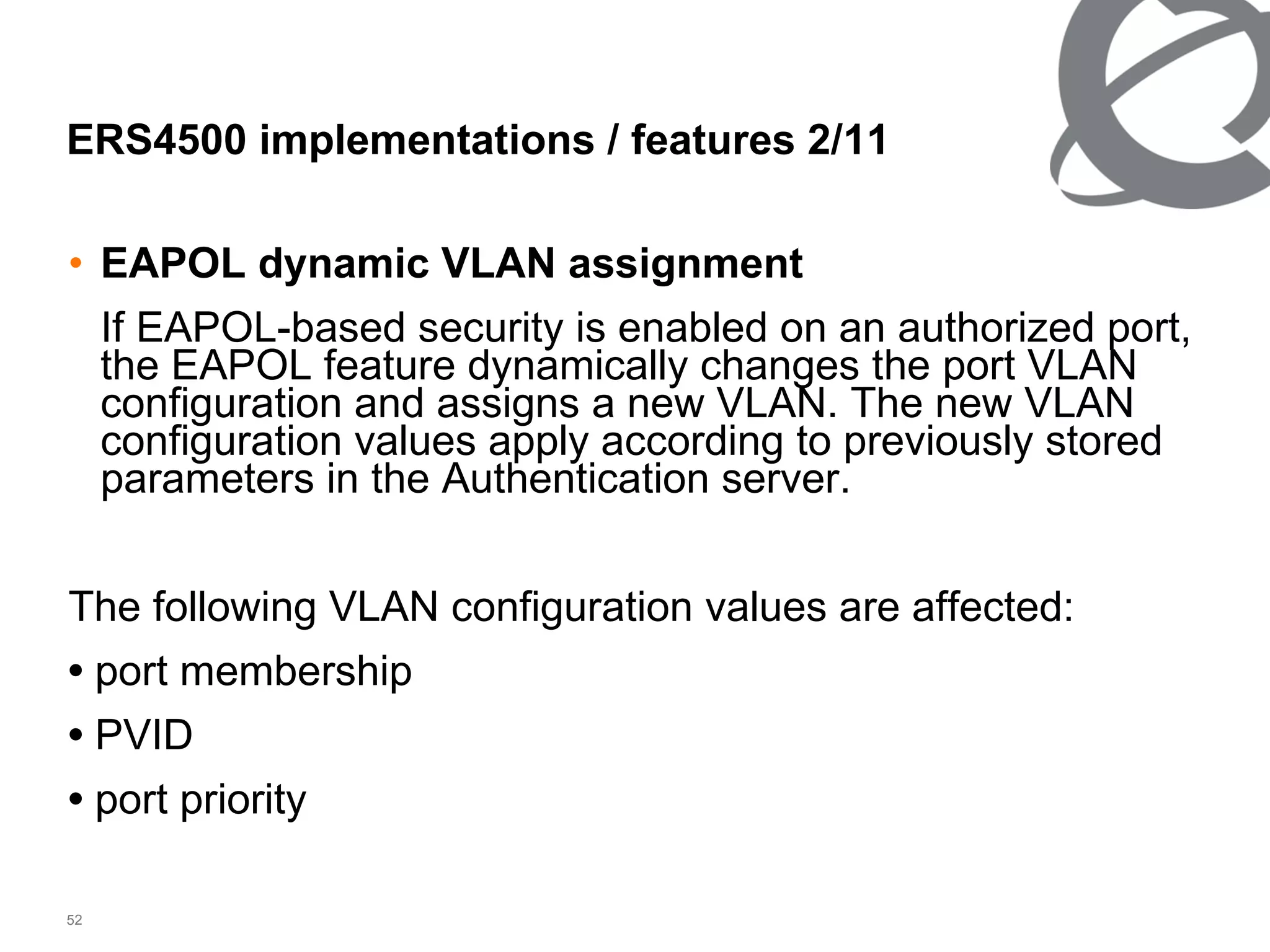 ERS4500 implementations / features 2/11

• EAPOL dynamic VLAN assignment

If EAPOL-based security is enabled on an authorized port, the EAPOL feature dynamically changes the port VLAN configuration and assigns a new VLAN. The new VLAN configuration values apply according to previously stored parameters in the Authentication server.

The following VLAN configuration values are affected:

• port membership

• PVID

• port priority

52